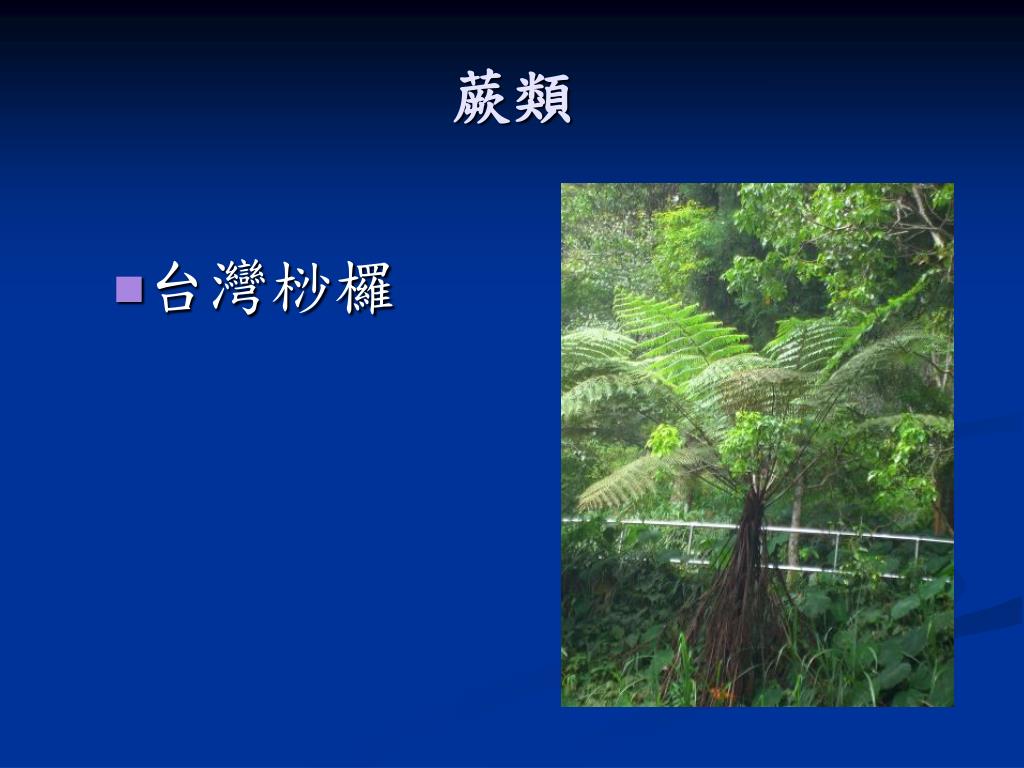 蕨類

台灣桫欏